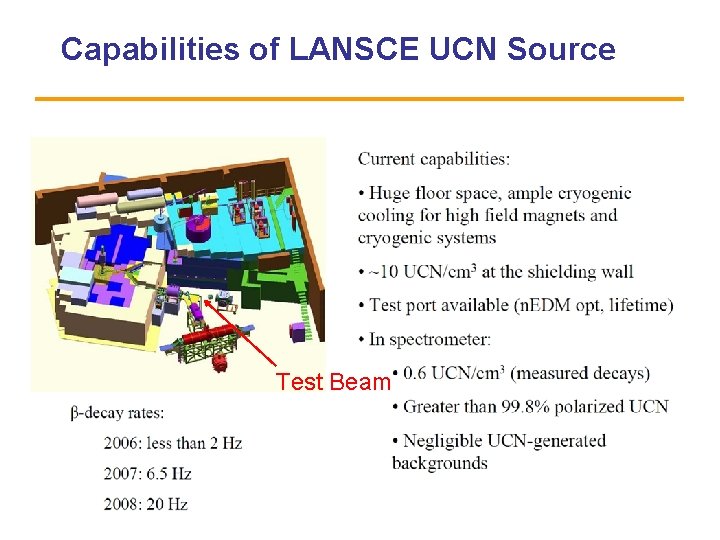 Capabilities of LANSCE UCN Source

Test Beam

β-decay rates:

2006: less than 2 Hz

2007: 6.5 Hz

2008: 20 Hz

Current capabilities:

• Huge floor space, ample cryogenic cooling for high field magnets and cryogenic systems

• ~10 UCN/cm$^3$ at the shielding wall

• Test port available (nEDM opt, lifetime)

• In spectrometer:

• 0.6 UCN/cm$^3$ (measured decays)

• Greater than 99.8% polarized UCN

• Negligible UCN-generated backgrounds